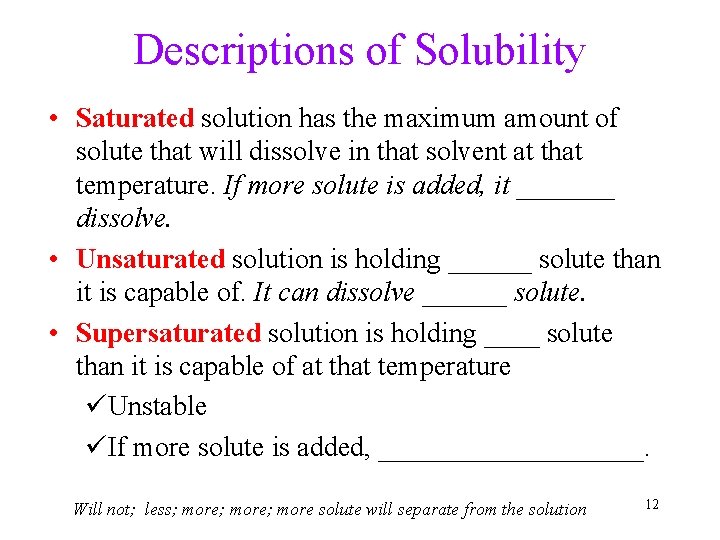 Descriptions of Solubility

• Saturated solution has the maximum amount of solute that will dissolve in that solvent at that temperature. If more solute is added, it _______ dissolve.

• Unsaturated solution is holding ______ solute than it is capable of. It can dissolve ______ solute.

• Supersaturated solution is holding ____ solute than it is capable of at that temperature

✓Unstable

✓If more solute is added, ___________________.

Will not; less; more; more; more solute will separate from the solution

12